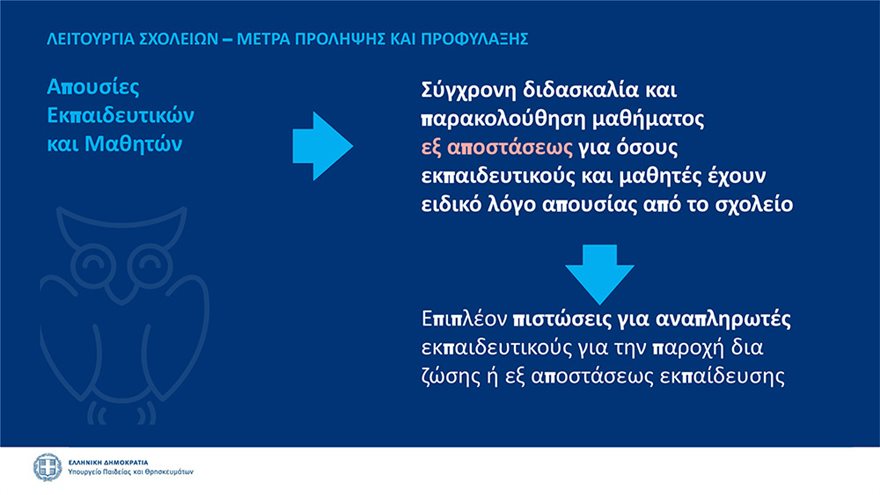 ΛΕΙΤΟΥΡΓΙΑ ΣΧΟΛΕΙΩΝ – ΜΕΤΡΑ ΠΡΟΛΗΨΗΣ ΚΑΙ ΠΡΟΦΥΛΑΞΗΣ

Απουσίες Εκπαιδευτικών και Μαθητών

Σύγχρονη διδασκαλία και παρακολούθηση μαθήματος εξ αποστάσεως για όσους εκπαιδευτικούς και μαθητές έχουν ειδικό λόγο απουσίας από το σχολείο

Επιπλέον πιστώσεις για αναπληρωτές εκπαιδευτικούς για την παροχή δια ζώσης ή εξ αποστάσεως εκπαίδευσης

ΕΛΛΗΝΙΚΗ ΔΗΜΟΚΡΑΤΙΑ
Υπουργείο Παιδείας και Θρησκευμάτων